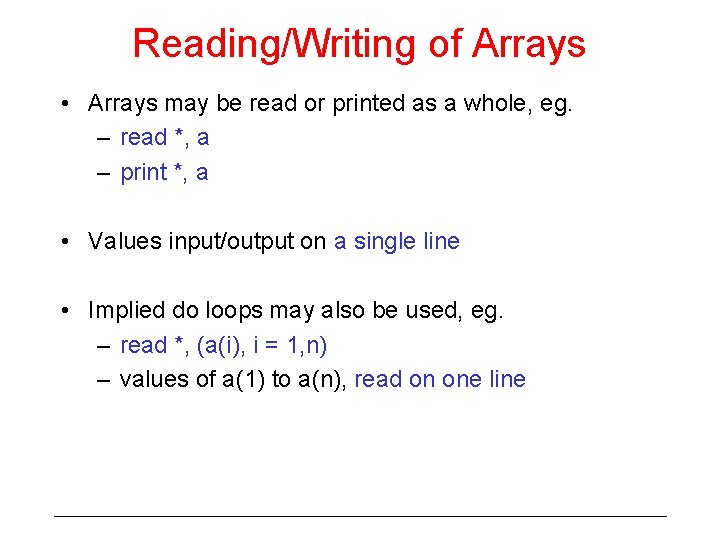 Reading/Writing of Arrays

• Arrays may be read or printed as a whole, eg.
– read *, a
– print *, a

• Values input/output on a single line

• Implied do loops may also be used, eg.
– read *, (a(i), i = 1,n)
– values of a(1) to a(n), read on one line